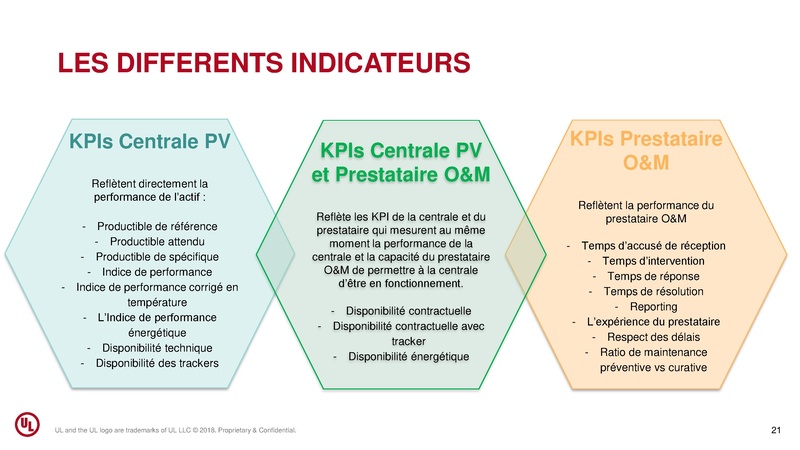 LES DIFFERENTS INDICATEURS

KPIs Centrale PV

Reflètent directement la performance de l'actif :

- Productible de référence
- Productible attendu
- Productible de spécifique
- Indice de performance
- Indice de performance corrigé en température
- L'Indice de performance énergétique
- Disponibilité technique
- Disponibilité des trackers

KPIs Centrale PV et Prestataire O&M

Reflète les KPI de la centrale et du prestataire qui mesurent au même moment la performance de la centrale et la capacité du prestataire O&M de permettre à la centrale d'être en fonctionnement.

- Disponibilité contractuelle
- Disponibilité contractuelle avec tracker
- Disponibilité énergétique

KPIs Prestataire O&M

Reflètent la performance du prestataire O&M

- Temps d'accusé de réception
- Temps d'intervention
- Temps de réponse
- Temps de résolution
- Reporting
- L'expérience du prestataire
- Respect des délais
- Ratio de maintenance préventive vs curative

UL

UL and the UL logo are trademarks of UL LLC © 2018. Proprietary & Confidential.

21